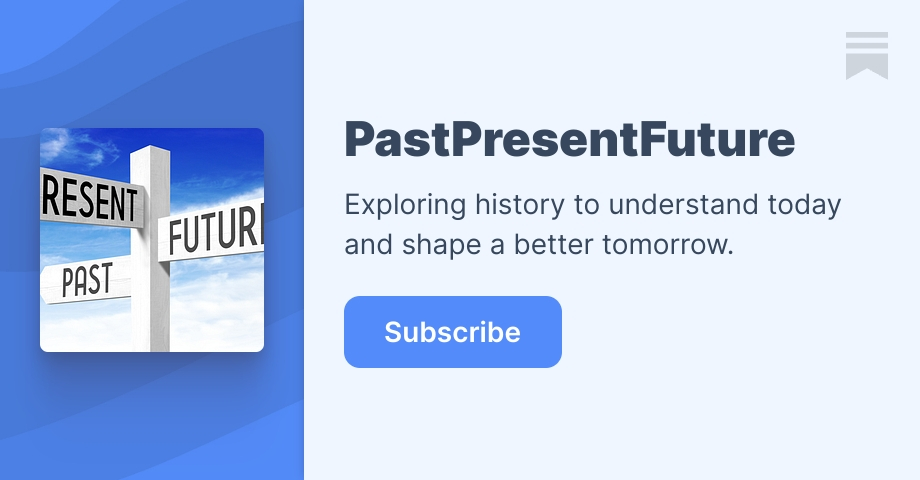 RESENT
FUTUR
PAST

PastPresentFuture

Exploring history to understand today and shape a better tomorrow.

Subscribe